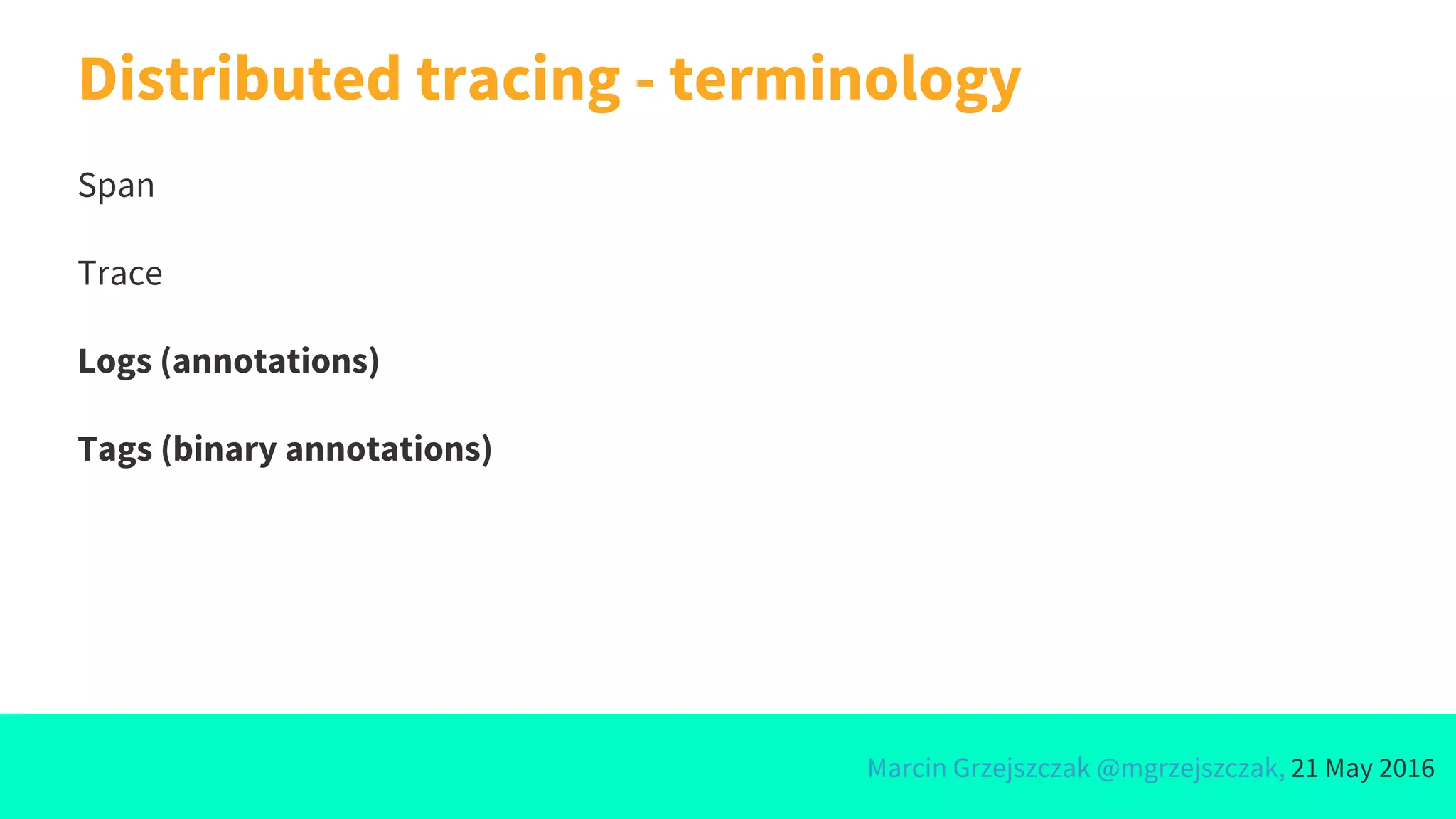 Distributed tracing - terminology

Span

Trace

Logs (annotations)

Tags (binary annotations)

Marcin Grzejszczak @mgrzejszczak, 21 May 2016